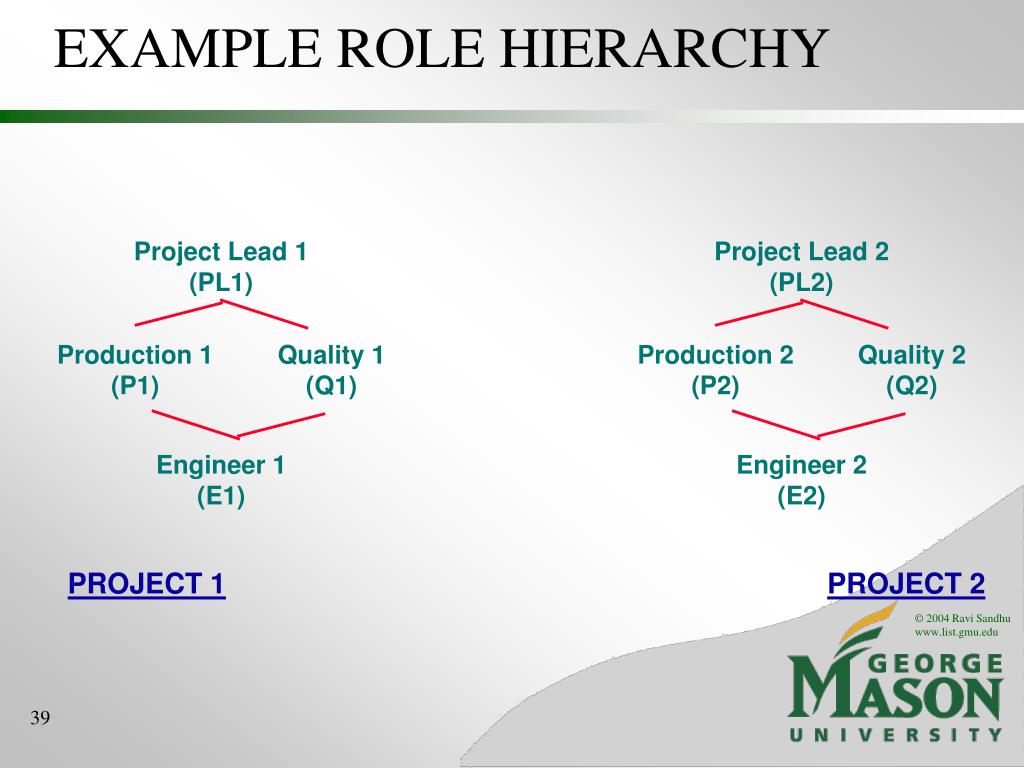 EXAMPLE ROLE HIERARCHY

Project Lead 1
(PL1)

Production 1
(P1)

Quality 1
(Q1)

Engineer 1
(E1)

PROJECT 1

Project Lead 2
(PL2)

Production 2
(P2)

Quality 2
(Q2)

Engineer 2
(E2)

PROJECT 2

© 2004 Ravi Sandhu
www.list.gmu.edu

GEORGE MASON UNIVERSITY

39